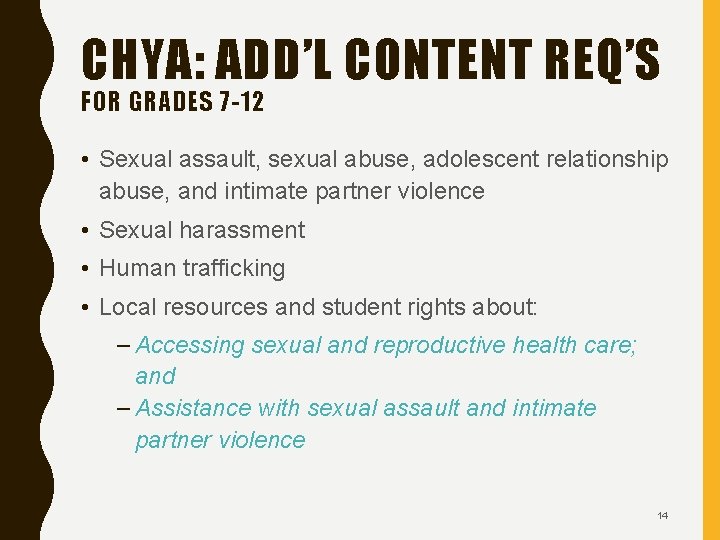 CHYA: ADD'L CONTENT REQ'S
FOR GRADES 7-12

• Sexual assault, sexual abuse, adolescent relationship abuse, and intimate partner violence
• Sexual harassment
• Human trafficking
• Local resources and student rights about:
– Accessing sexual and reproductive health care; and
– Assistance with sexual assault and intimate partner violence

14